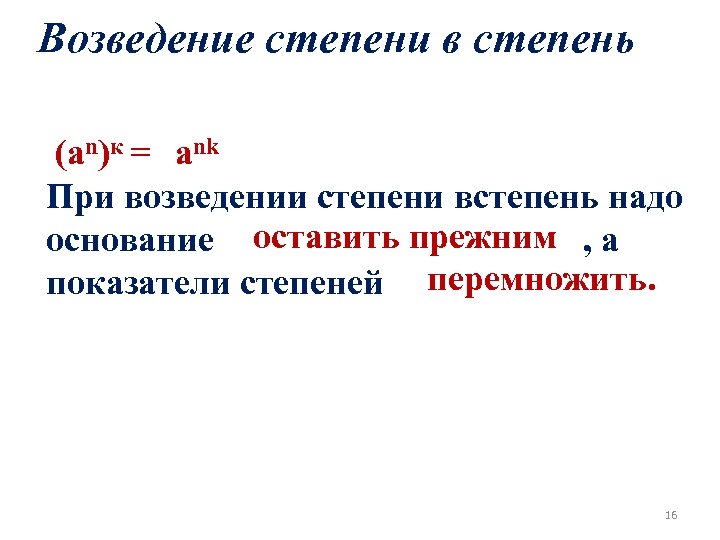 Возведение степени в степень

$(a^n)^к = a^{nk}$

При возведении степени встепень надо основание оставить прежним , а показатели степеней перемножить.

16